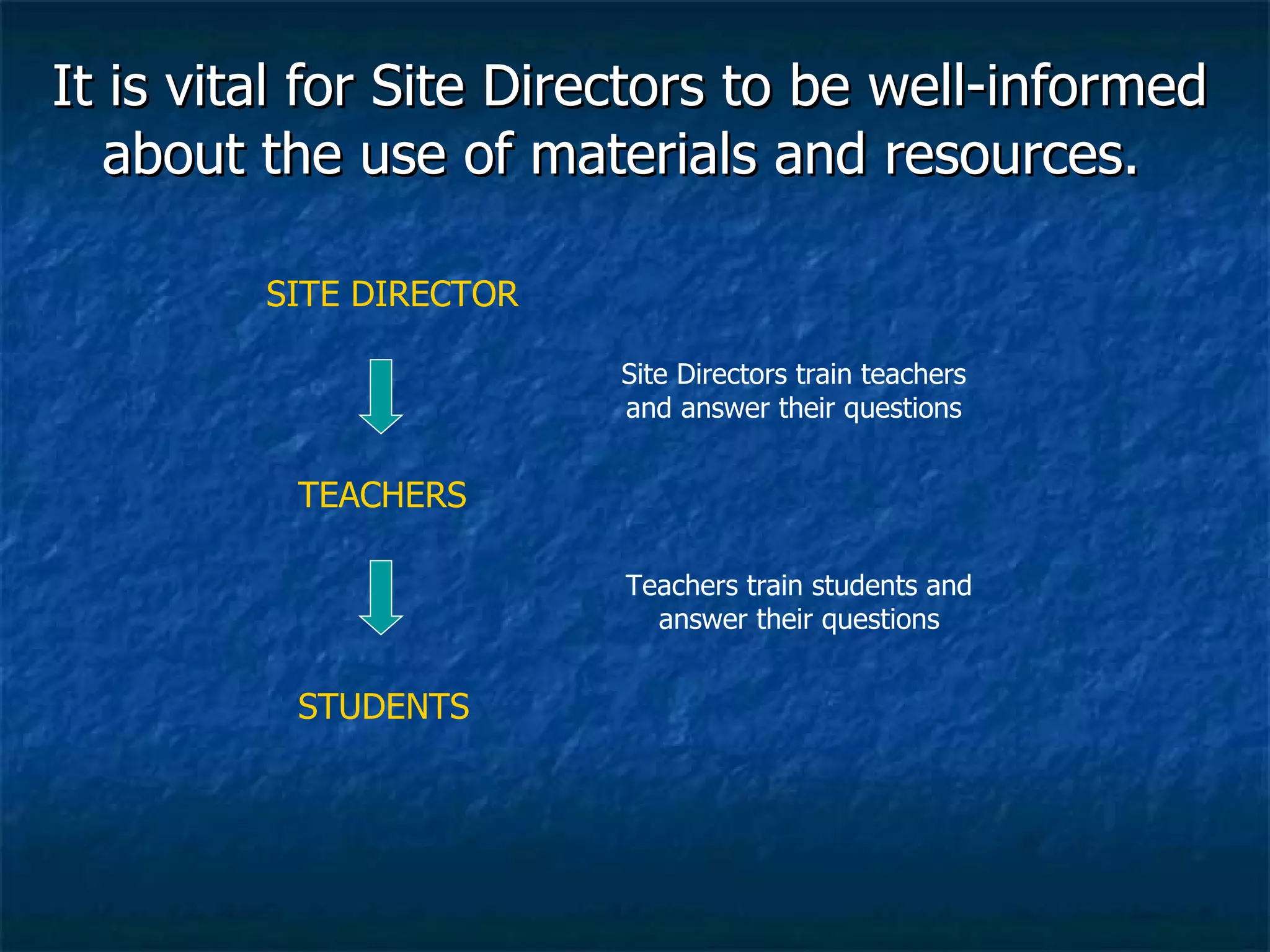 It is vital for Site Directors to be well-informed about the use of materials and resources.

SITE DIRECTOR

Site Directors train teachers and answer their questions

TEACHERS

Teachers train students and answer their questions

STUDENTS